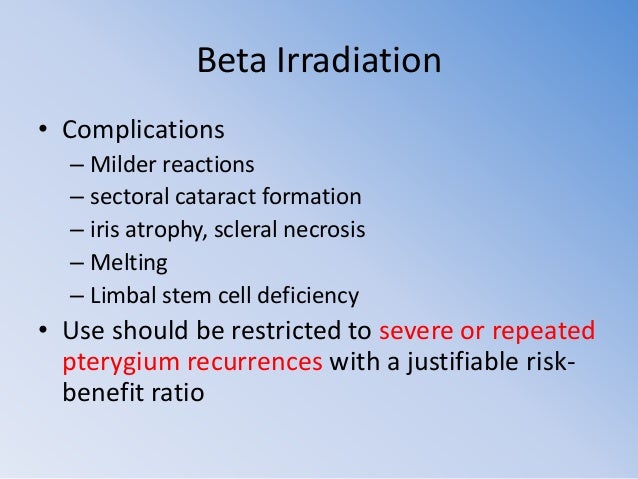 Beta Irradiation

• Complications
– Milder reactions
– sectoral cataract formation
– iris atrophy, scleral necrosis
– Melting
– Limbal stem cell deficiency
• Use should be restricted to severe or repeated pterygium recurrences with a justifiable risk-benefit ratio